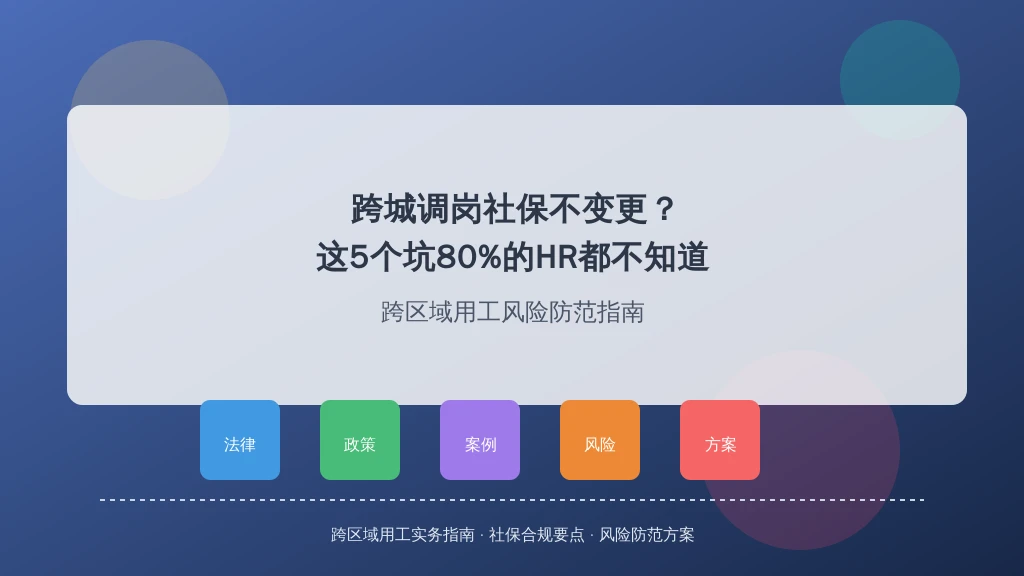 跨城调岗社保不变更？
这5个坑80%的HR都不知道

跨区域用工风险防范指南

法律

政策

案例

风险

方案

跨区域用工实务指南 · 社保合规要点 · 风险防范方案